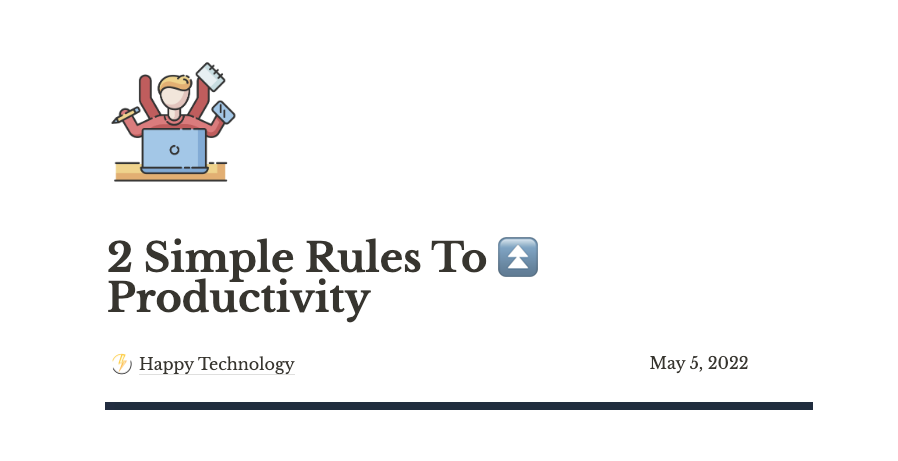 2 Simple Rules To ⏫ Productivity

Happy Technology

May 5, 2022